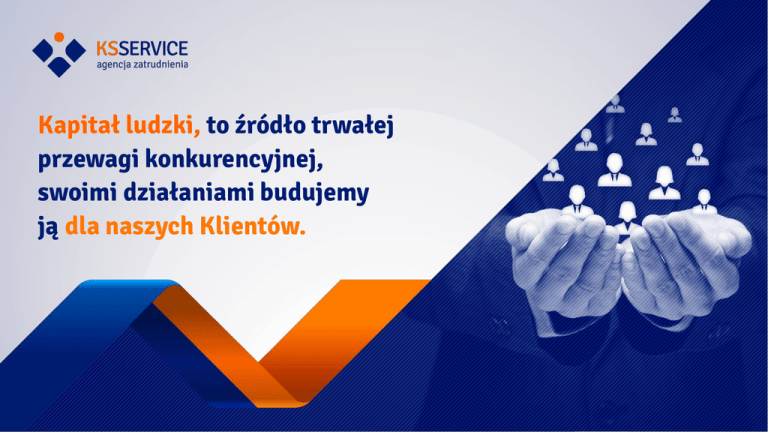 KSSERVICE
agencja zatrudnienia

Kapitał ludzki, to źródło trwałej przewagi konkurencyjnej, swoimi działaniami budujemy ją dla naszych Klientów.